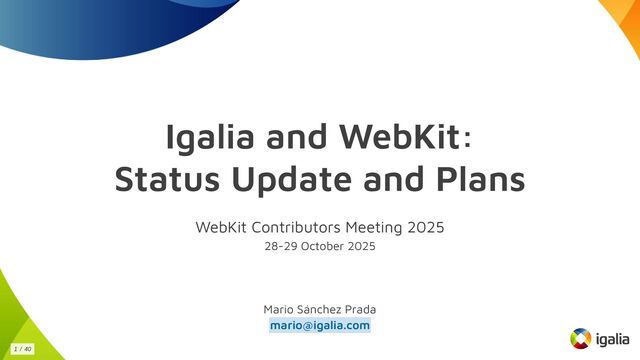 Igalia and WebKit:
Status Update and Plans

WebKit Contributors Meeting 2025
28-29 October 2025

Mario Sánchez Prada
mario@igalia.com

1 / 40

igalia